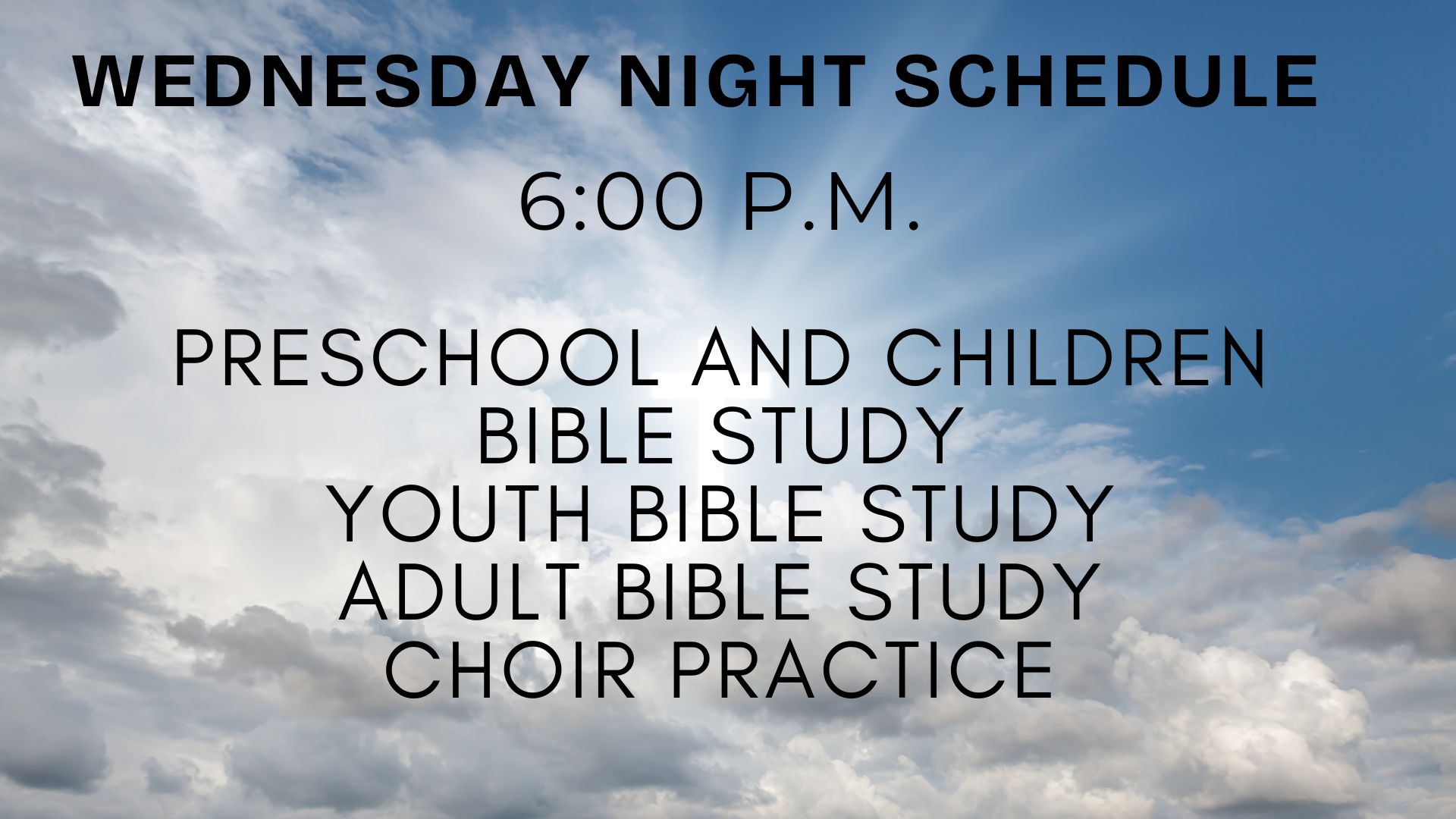 WEDNESDAY NIGHT SCHEDULE

6:00 P.M.

PRESCHOOL AND CHILDREN BIBLE STUDY
YOUTH BIBLE STUDY
ADULT BIBLE STUDY
CHOIR PRACTICE